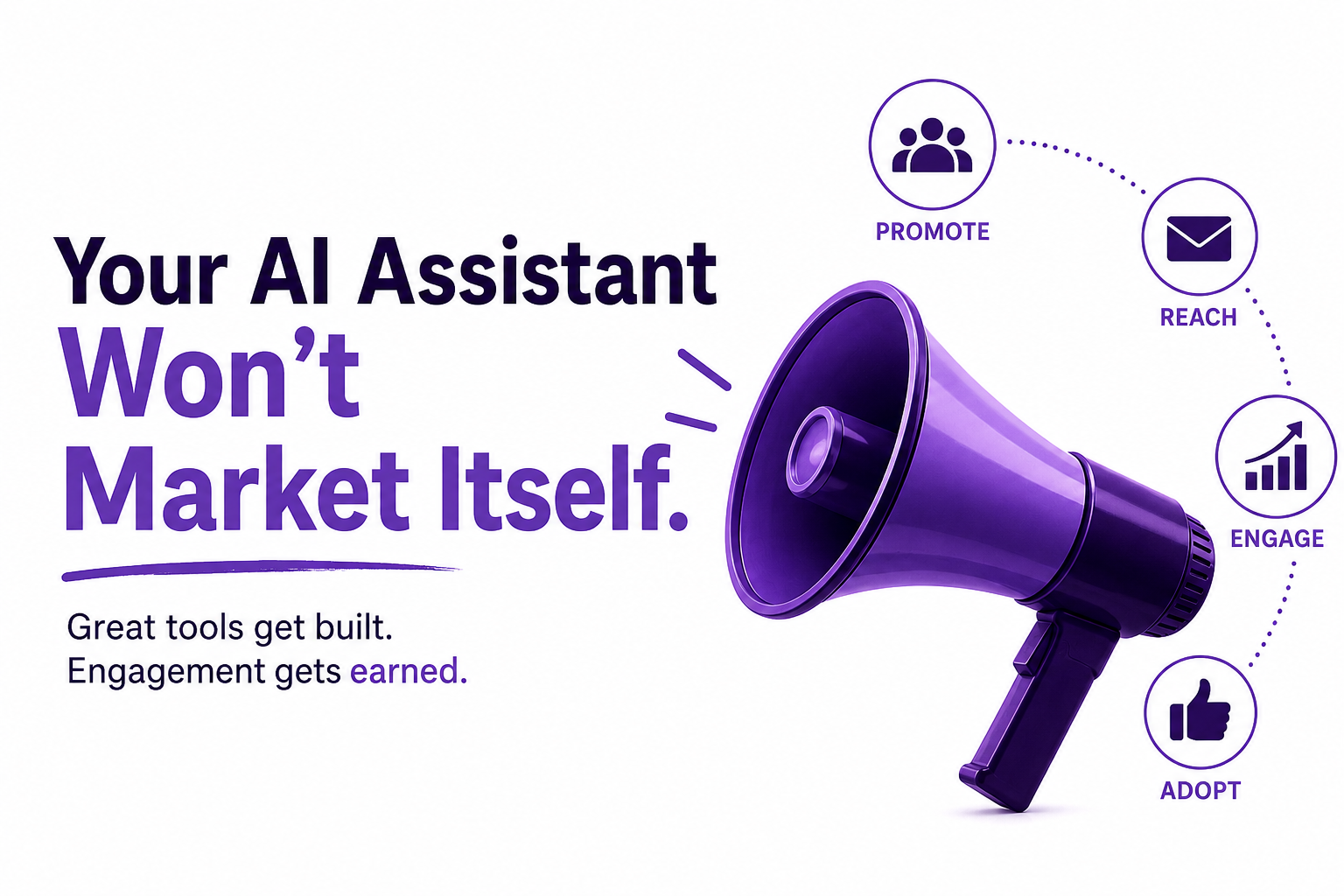 Your AI Assistant
Won’t
Market Itself.

Great tools get built.
Engagement gets earned.

PROMOTE

REACH

ENGAGE

ADOPT